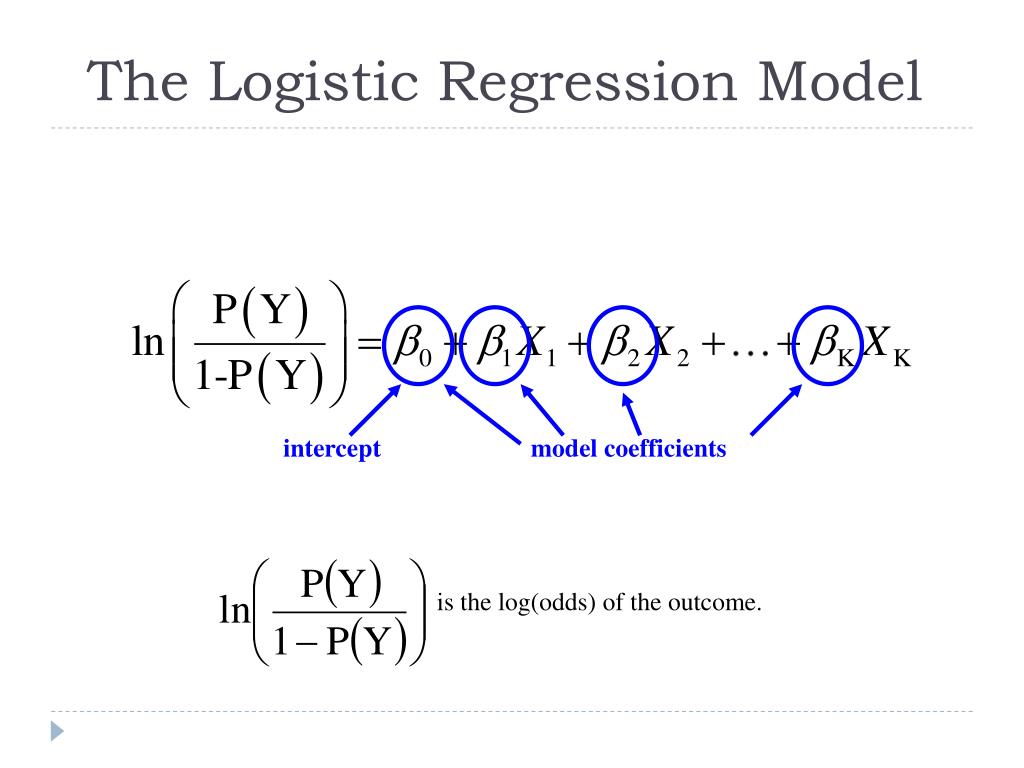 The Logistic Regression Model

$\ln\left(\frac{P(Y)}{1-P(Y)}\right) = \beta_0 + \beta_1 X_1 + \beta_2 X_2 + \ldots + \beta_K X_K$

intercept

model coefficients

$\ln\left(\frac{P(Y)}{1-P(Y)}\right)$ is the log(odds) of the outcome.